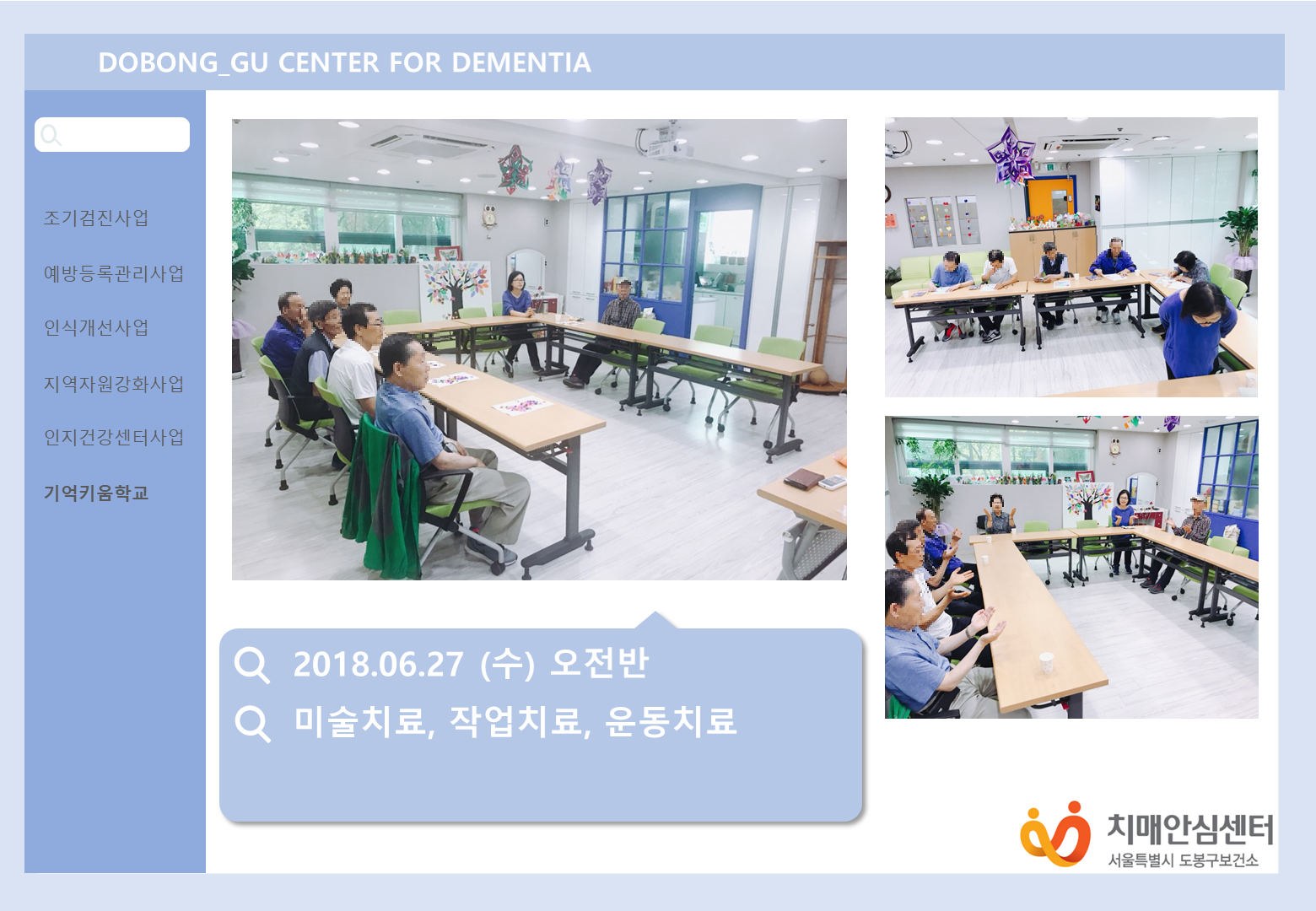 DOBONG_GU CENTER FOR DEMENTIA

조기검진사업

예방등록관리사업

인식개선사업

지역자원강화사업

인지건강센터사업

기억키움학교

2018.06.27 (수) 오전반

미술치료, 작업치료, 운동치료

치매안심센터
서울특별시 도봉구보건소